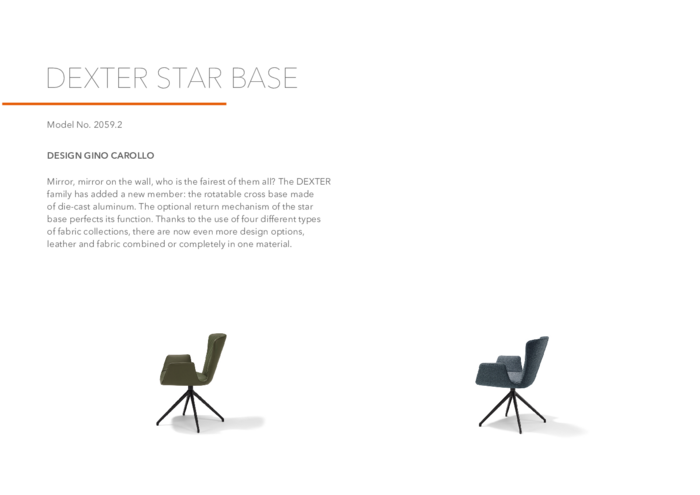 DEXTER STAR BASE

Model No. 2059.2

DESIGN GINO CAROLLO

Mirror, mirror on the wall, who is the fairest of them all? The DEXTER family has added a new member: the rotatable cross base made of die-cast aluminum. The optional return mechanism of the star base perfects its function. Thanks to the use of four different types of fabric collections, there are now even more design options, leather and fabric combined or completely in one material.